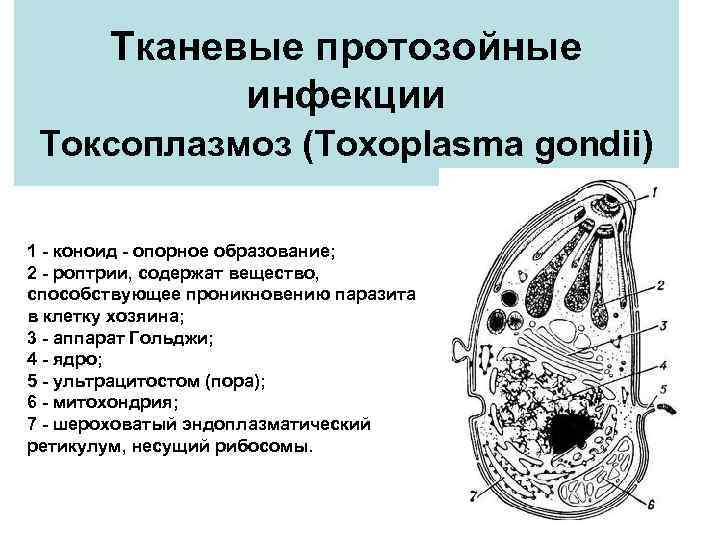 Тканевые протозойные инфекции
Токсоплазмоз (Toxoplasma gondii)

1 - коноид - опорное образование;
2 - роптрии, содержат вещество, способствующее проникновению паразита в клетку хозяина;
3 - аппарат Гольджи;
4 - ядро;
5 - ультрацитостом (пора);
6 - митохондрия;
7 - шероховатый эндоплазматический ретикулум, несущий рибосомы.

1
2
3
4
5
7
6